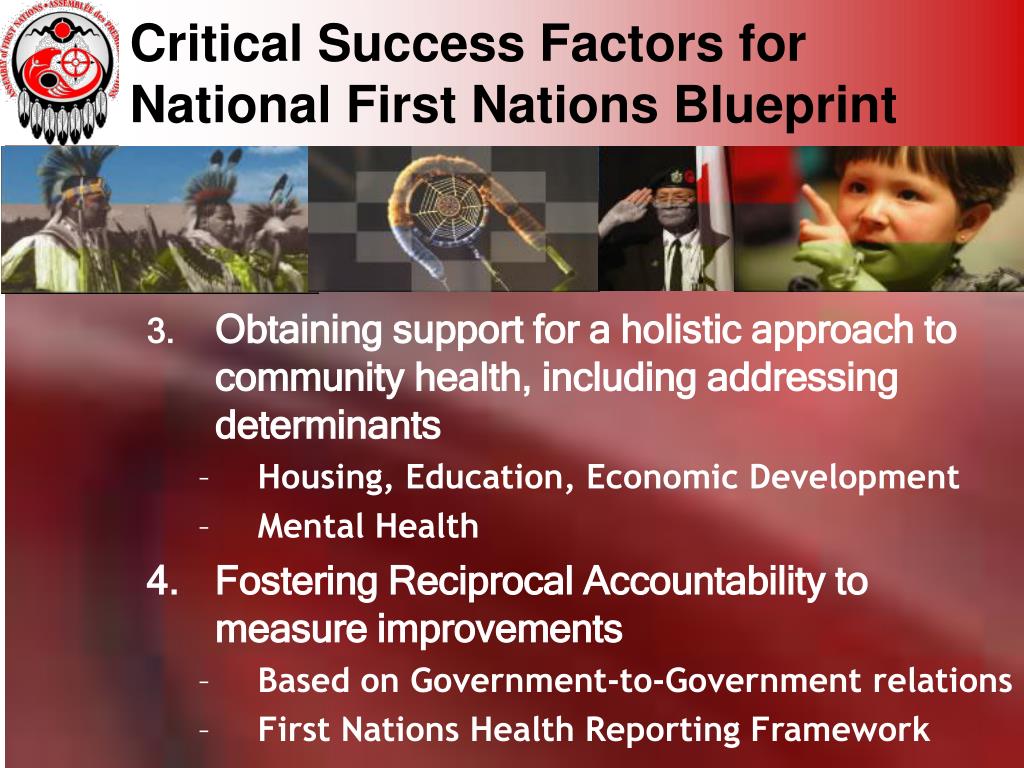 ASSEMBLY OF FIRST NATIONS • ASSEMBLÉE des PREMIÈRES NATIONS

Critical Success Factors for National First Nations Blueprint

3. Obtaining support for a holistic approach to community health, including addressing determinants

– Housing, Education, Economic Development
– Mental Health

4. Fostering Reciprocal Accountability to measure improvements

– Based on Government-to-Government relations
– First Nations Health Reporting Framework